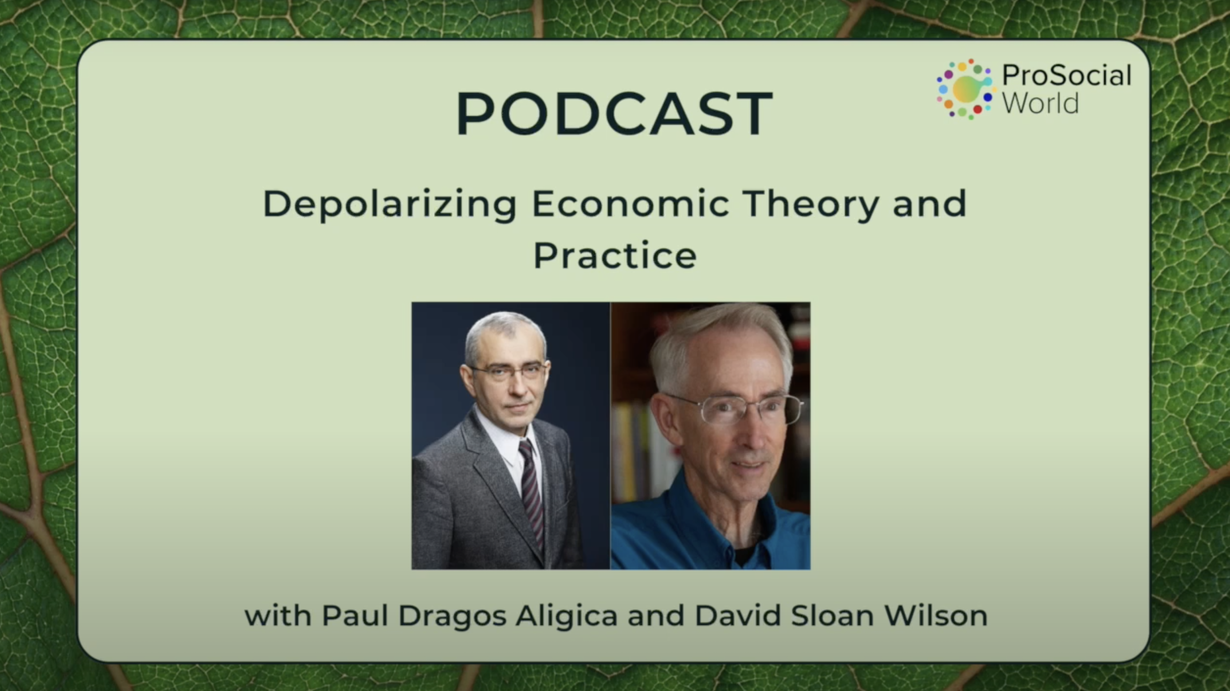 ProSocial World

PODCAST

Depolarizing Economic Theory and Practice

with Paul Dragos Aligica and David Sloan Wilson